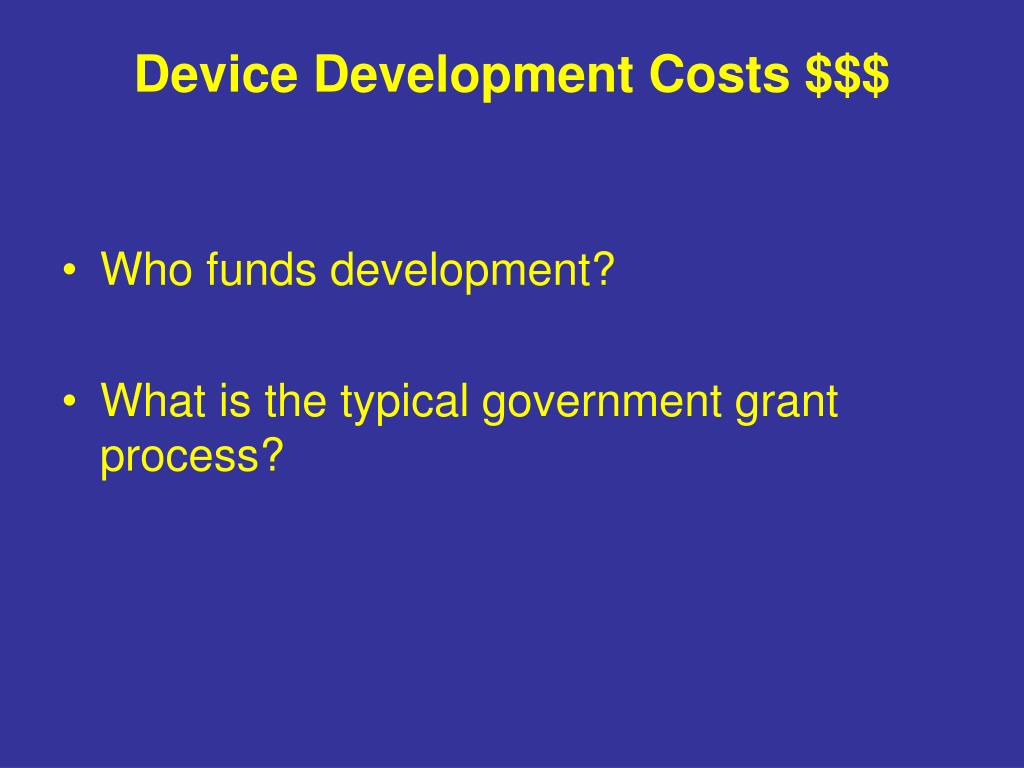 Device Development Costs \$\$\$

• Who funds development?

• What is the typical government grant process?